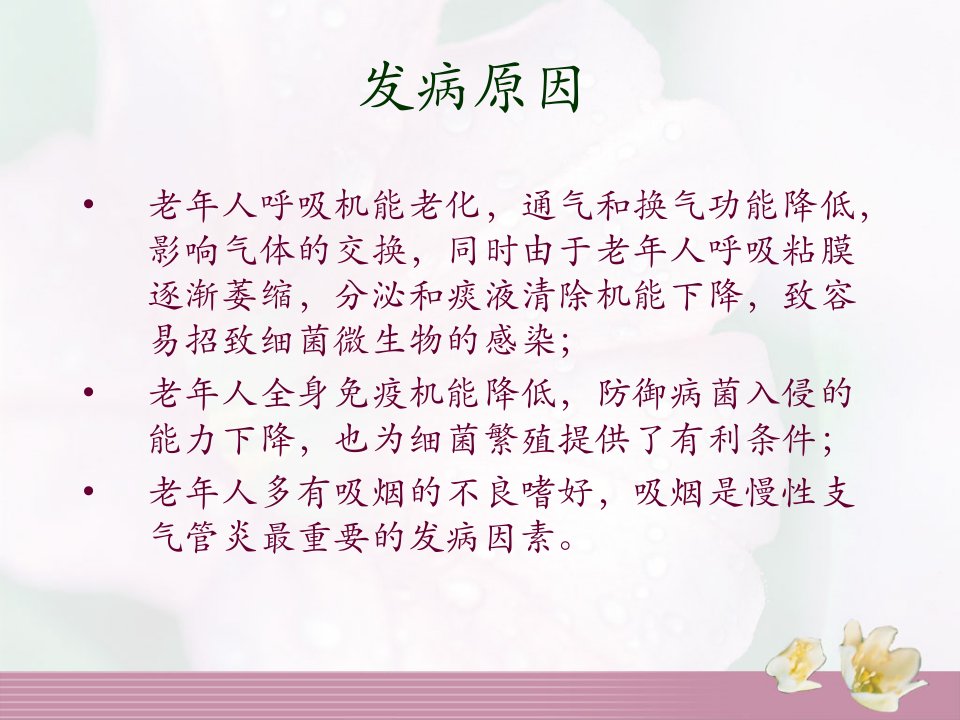 发病原因

• 老年人呼吸机能老化，通气和换气功能降低，影响气体的交换，同时由于老年人呼吸粘膜逐渐萎缩，分泌和痰液清除机能下降，致容易招致细菌微生物的感染；

• 老年人全身免疫机能降低，防御病菌入侵的能力下降，也为细菌繁殖提供了有利条件；

• 老年人多有吸烟的不良嗜好，吸烟是慢性支气管炎最重要的发病因素。